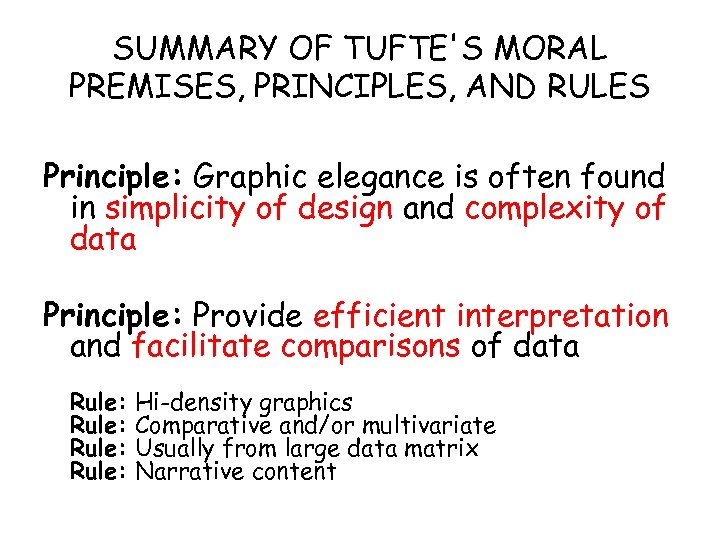 SUMMARY OF TUFTE'S MORAL PREMISES, PRINCIPLES, AND RULES

Principle: Graphic elegance is often found in simplicity of design and complexity of data

Principle: Provide efficient interpretation and facilitate comparisons of data

Rule: Hi-density graphics
Rule: Comparative and/or multivariate
Rule: Usually from large data matrix
Rule: Narrative content